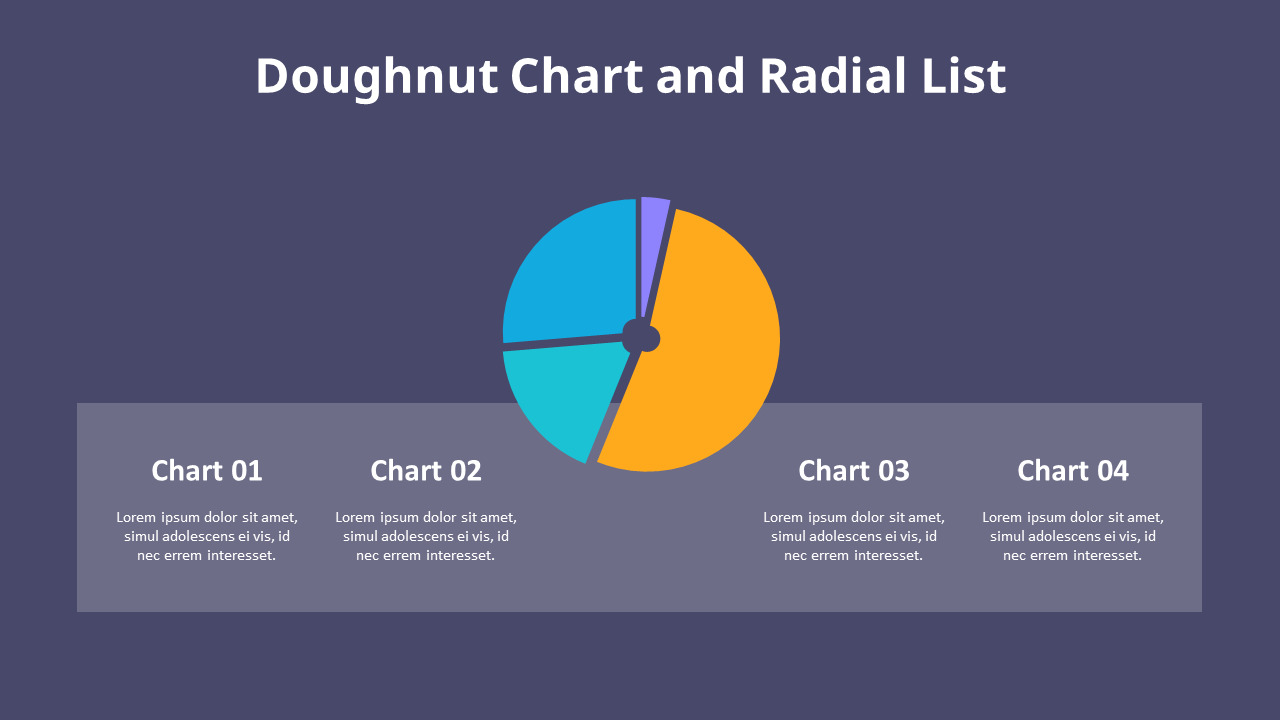 Doughnut Chart and Radial List

Chart 01

Lorem ipsum dolor sit amet, simul adolescens ei vis, id nec errem interesset.

Chart 02

Lorem ipsum dolor sit amet, simul adolescens ei vis, id nec errem interesset.

Chart 03

Lorem ipsum dolor sit amet, simul adolescens ei vis, id nec errem interesset.

Chart 04

Lorem ipsum dolor sit amet, simul adolescens ei vis, id nec errem interesset.